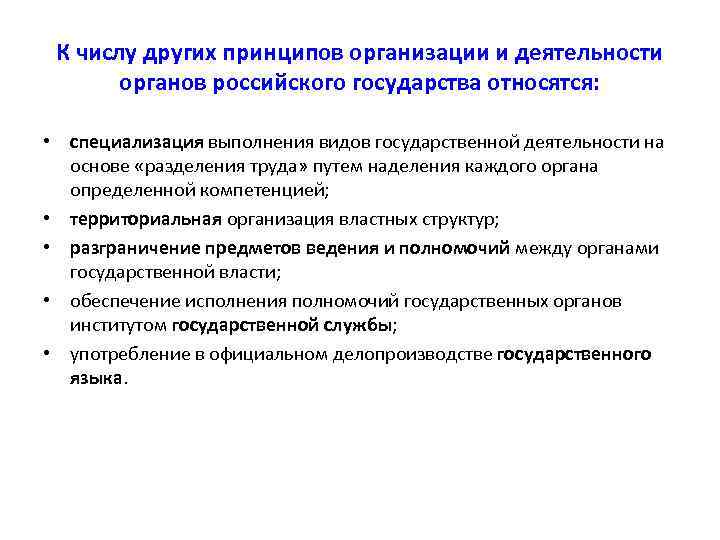 К числу других принципов организации и деятельности органов российского государства относятся:

• специализация выполнения видов государственной деятельности на основе «разделения труда» путем наделения каждого органа определенной компетенцией;
• территориальная организация властных структур;
• разграничение предметов ведения и полномочий между органами государственной власти;
• обеспечение исполнения полномочий государственных органов институтом государственной службы;
• употребление в официальном делопроизводстве государственного языка.